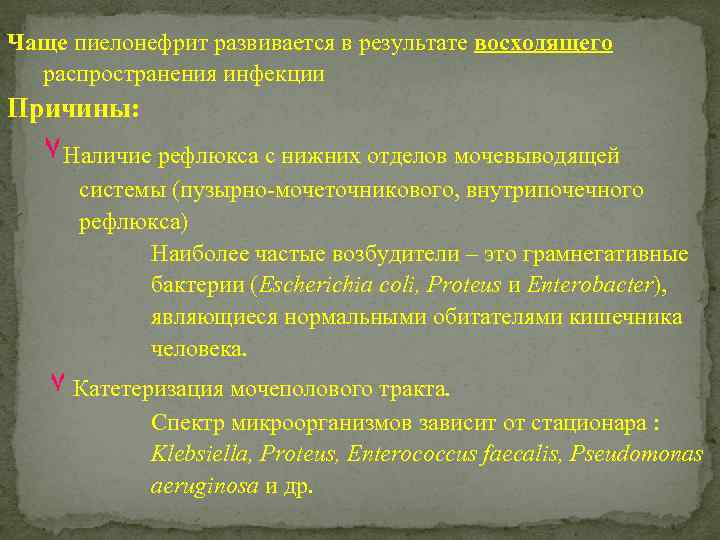 Чаще пиелонефрит развивается в результате восходящего распространения инфекции

Причины:

Наличие рефлюкса с нижних отделов мочевыводящей системы (пузырно-мочеточникового, внутрипочечного рефлюкса)

Наиболее частые возбудители – это грамнегативные бактерии (Escherichia coli, Proteus и Enterobacter), являющиеся нормальными обитателями кишечника человека.

Катетеризация мочеполового тракта.

Спектр микроорганизмов зависит от стационара : Klebsiella, Proteus, Enterococcus faecalis, Pseudomonas aeruginosa и др.